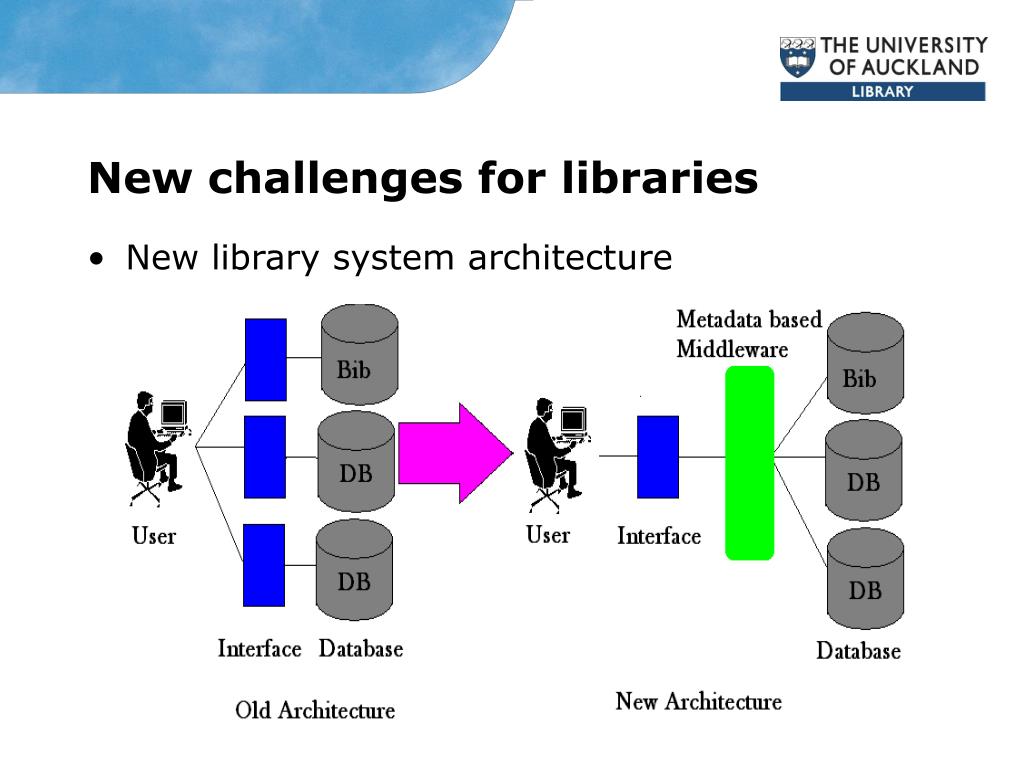 THE UNIVERSITY OF AUCKLAND
LIBRARY

New challenges for libraries

• New library system architecture

Bib
DB
DB
User
Interface Database
Old Architecture

Metadata based Middleware
Bib
DB
DB
User
Interface
Database
New Architecture